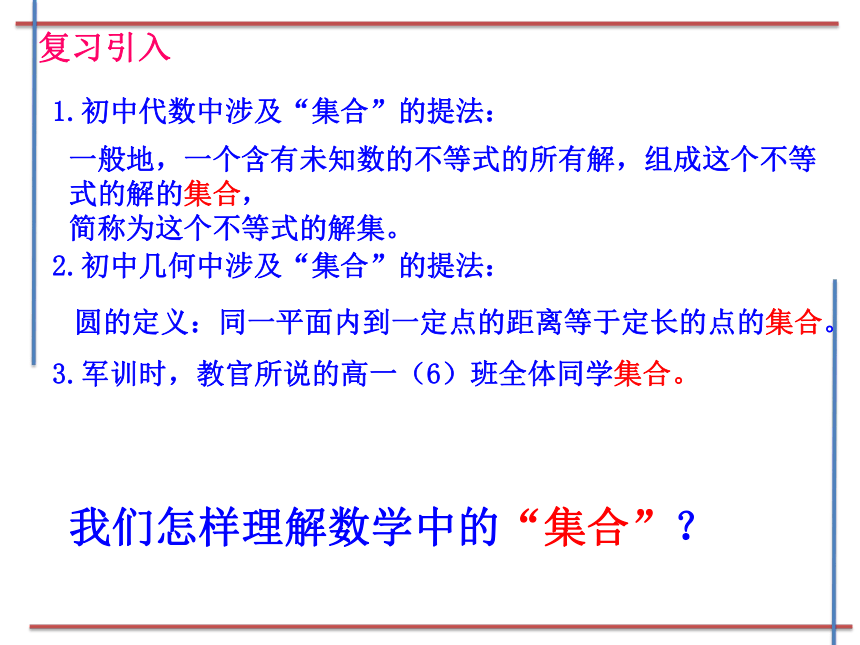 复习引入

1.初中代数中涉及“集合”的提法：

一般地，一个含有未知数的不等式的所有解，组成这个不等式的解的集合，
简称为这个不等式的解集。

2.初中几何中涉及“集合”的提法：

圆的定义：同一平面内到一定点的距离等于定长的点的集合。

3.军训时，教官所说的高一（6）班全体同学集合。

我们怎样理解数学中的“集合”？